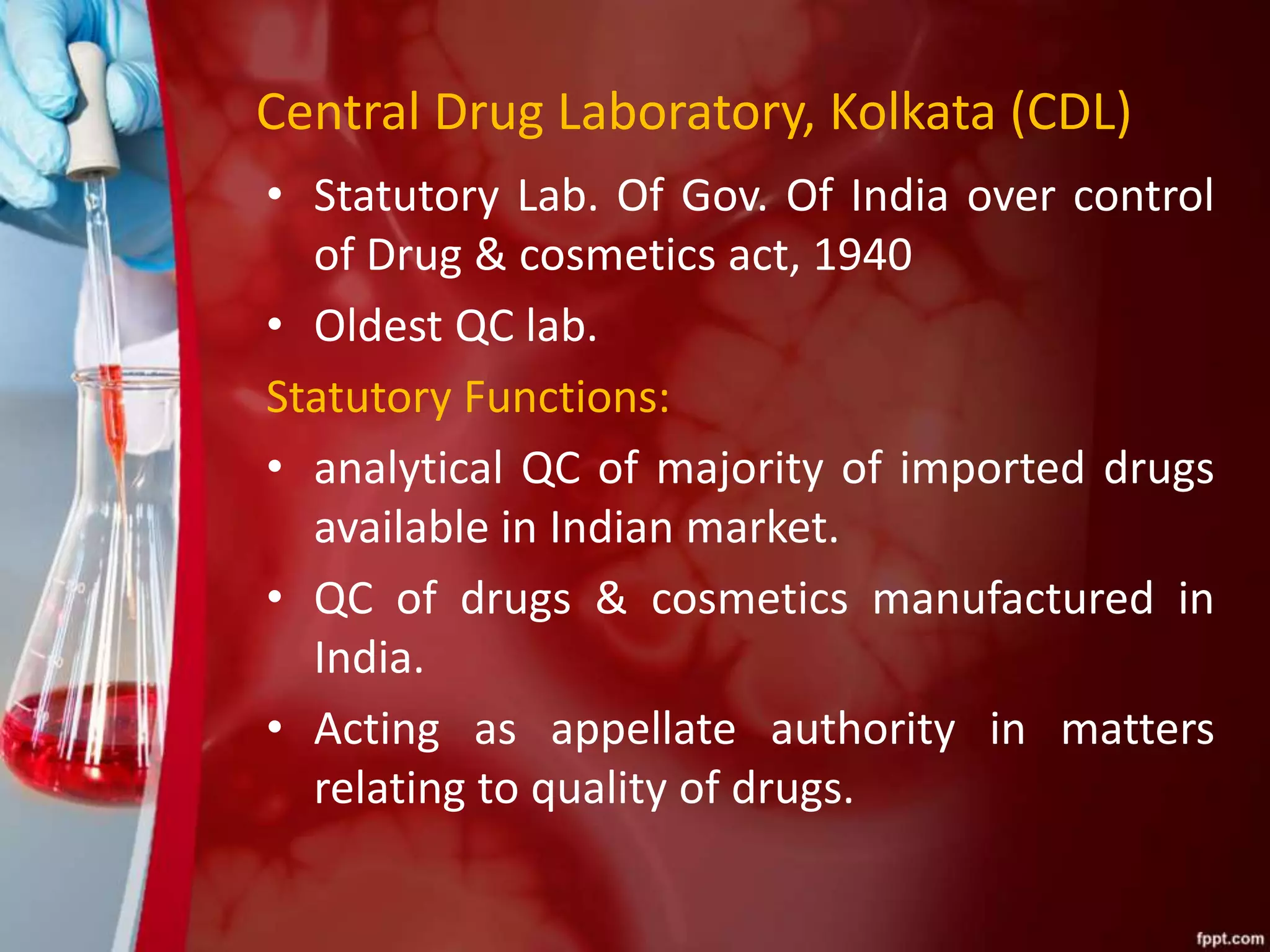 Central Drug Laboratory, Kolkata (CDL)

• Statutory Lab. Of Gov. Of India over control of Drug & cosmetics act, 1940

• Oldest QC lab.

Statutory Functions:

• analytical QC of majority of imported drugs available in Indian market.

• QC of drugs & cosmetics manufactured in India.

• Acting as appellate authority in matters relating to quality of drugs.

fppt.com